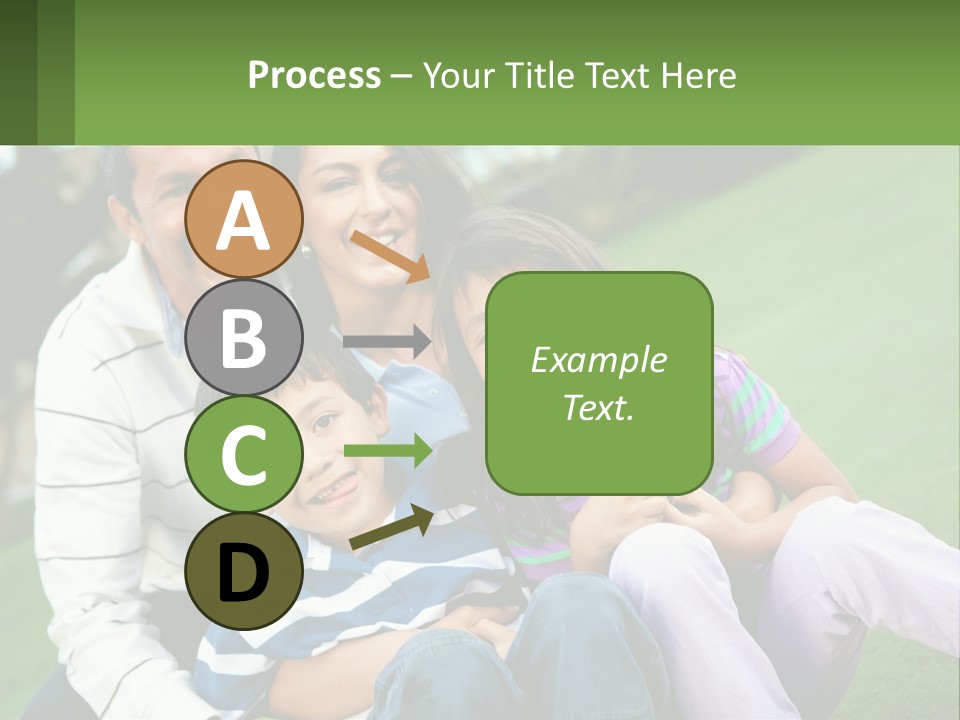 Process – Your Title Text Here

A

B

C

D

Example Text.